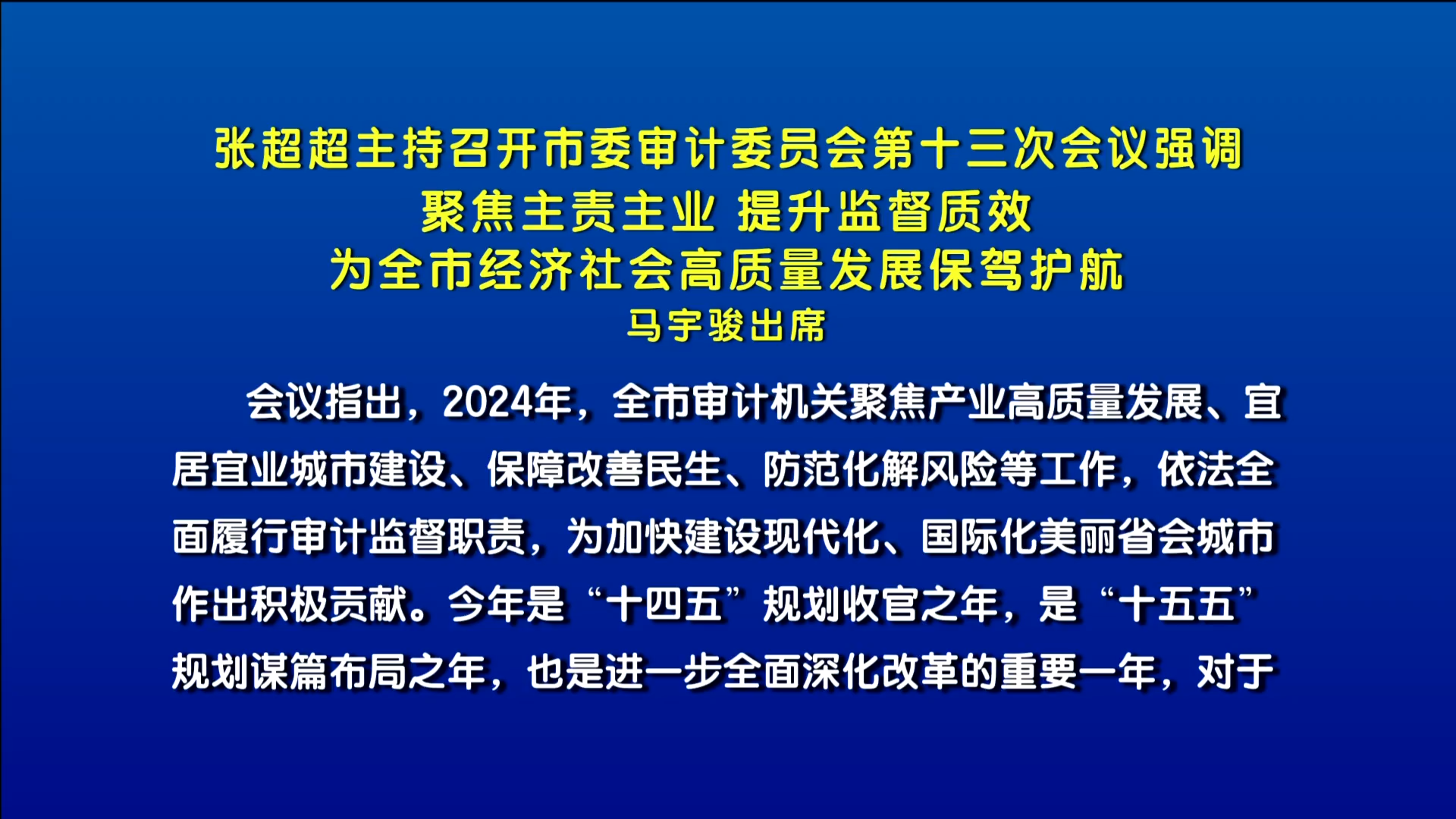 张超超主持召开市委审计委员会第十三次会议强调
聚焦主责主业 提升监督质效
为全市经济社会高质量发展保驾护航
马宇骏出席

会议指出，2024年，全市审计机关聚焦产业高质量发展、宜居宜业城市建设、保障改善民生、防范化解风险等工作，依法全面履行审计监督职责，为加快建设现代化、国际化美丽省会城市作出积极贡献。今年是“十四五”规划收官之年，是“十五五”规划谋篇布局之年，也是进一步全面深化改革的重要一年，对于